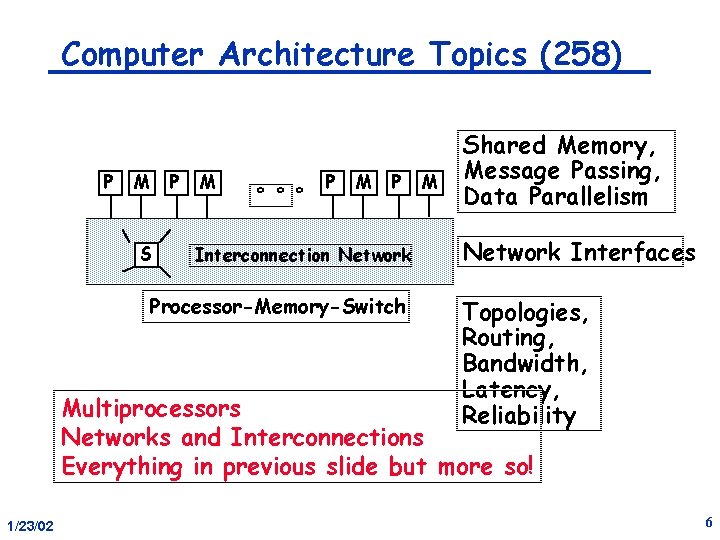 Computer Architecture Topics (258)

P M P M ° ° ° P M P M

S Interconnection Network

Processor-Memory-Switch

Shared Memory, Message Passing, Data Parallelism

Network Interfaces

Topologies, Routing, Bandwidth, Latency, Reliability

Multiprocessors
Networks and Interconnections
Everything in previous slide but more so!

1/23/02

6